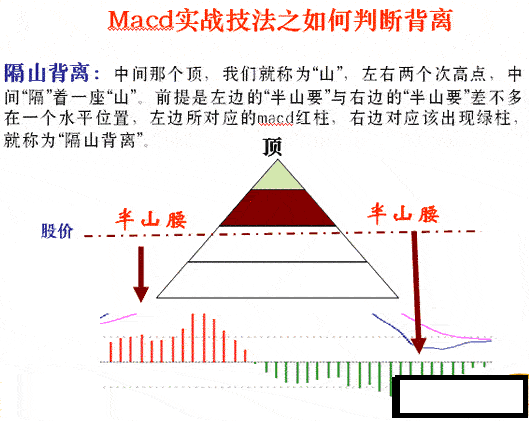 Macd实战技法之如何判断背离

隔山背离：中间那个顶，我们就称为“山”，左右两个次高点，中间“隔”着一座“山”。前提是左边的“半山要”与右边的“半山要”差不多在一个水平位置，左边所对应的macd红柱，右边对应该出现绿柱，就称为“隔山背离”。

顶

半山腰

半山腰

股价